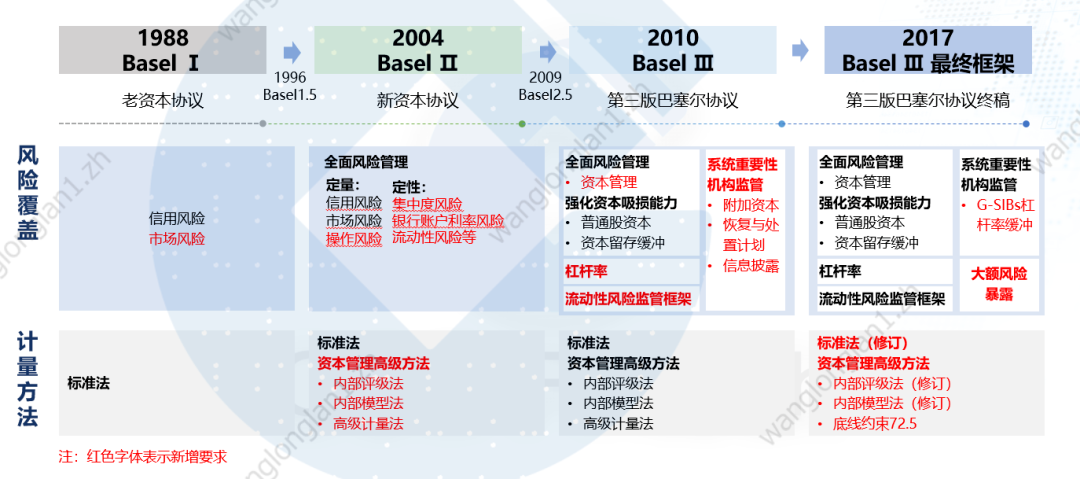 1988
Basel Ⅰ

1996
Basel1.5

2004
Basel Ⅱ

2009
Basel2.5

2010
Basel Ⅲ

2017
Basel Ⅲ 最终框架

老资本协议

新资本协议

第三版巴塞尔协议

第三版巴塞尔协议终稿

风险覆盖

信用风险
市场风险

全面风险管理
定量：
信用风险
市场风险
操作风险
定性：
集中度风险
银行账户利率风险
流动性风险等

全面风险管理
• 资本管理
强化资本吸损能力
• 普通股资本
• 资本留存缓冲
杠杆率
流动性风险监管框架

系统重要性机构监管
• 附加资本
• 恢复与处置计划
• 信息披露

全面风险管理
• 资本管理
强化资本吸损能力
• 普通股资本
• 资本留存缓冲
杠杆率
流动性风险监管框架

系统重要性机构监管
• G-SIBs杠杆率缓冲
大额风险暴露

计量方法

标准法

标准法
资本管理高级方法
• 内部评级法
• 内部模型法
• 高级计量法

标准法
资本管理高级方法
• 内部评级法
• 内部模型法
• 高级计量法

标准法（修订）
资本管理高级方法
• 内部评级法（修订）
• 内部模型法（修订）
• 底线约束72.5

注：红色字体表示新增要求

wanglonglan1.zh